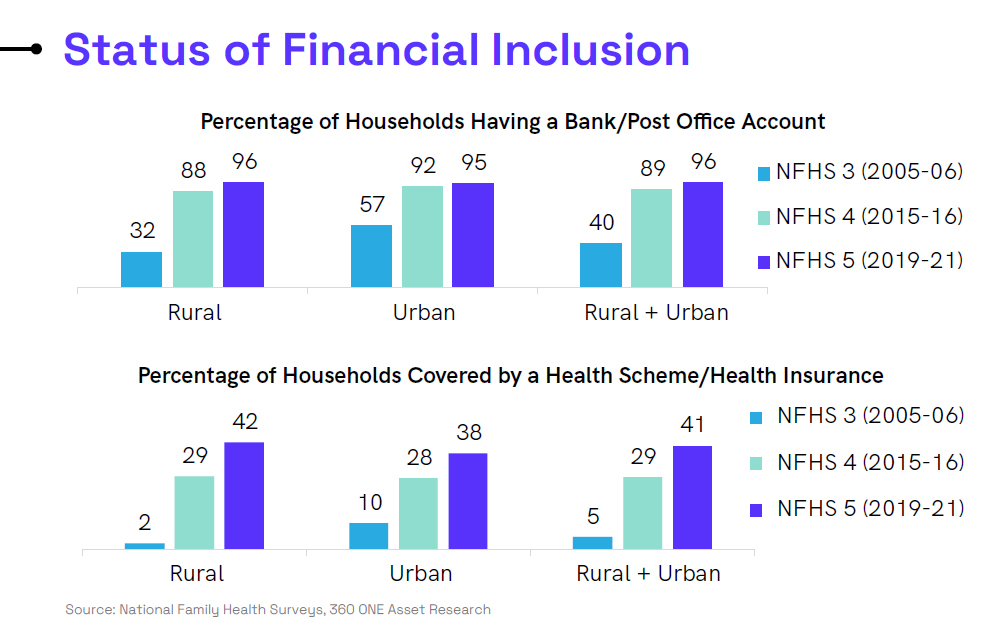 Status of Financial Inclusion

Percentage of Households Having a Bank/Post Office Account

32
88
96
57
92
95
40
89
96

Rural
Urban
Rural + Urban

NFHS 3 (2005-06)
NFHS 4 (2015-16)
NFHS 5 (2019-21)

Percentage of Households Covered by a Health Scheme/Health Insurance

2
29
42
10
28
38
5
29
41

Rural
Urban
Rural + Urban

NFHS 3 (2005-06)
NFHS 4 (2015-16)
NFHS 5 (2019-21)

Source: National Family Health Surveys, 360 ONE Asset Research